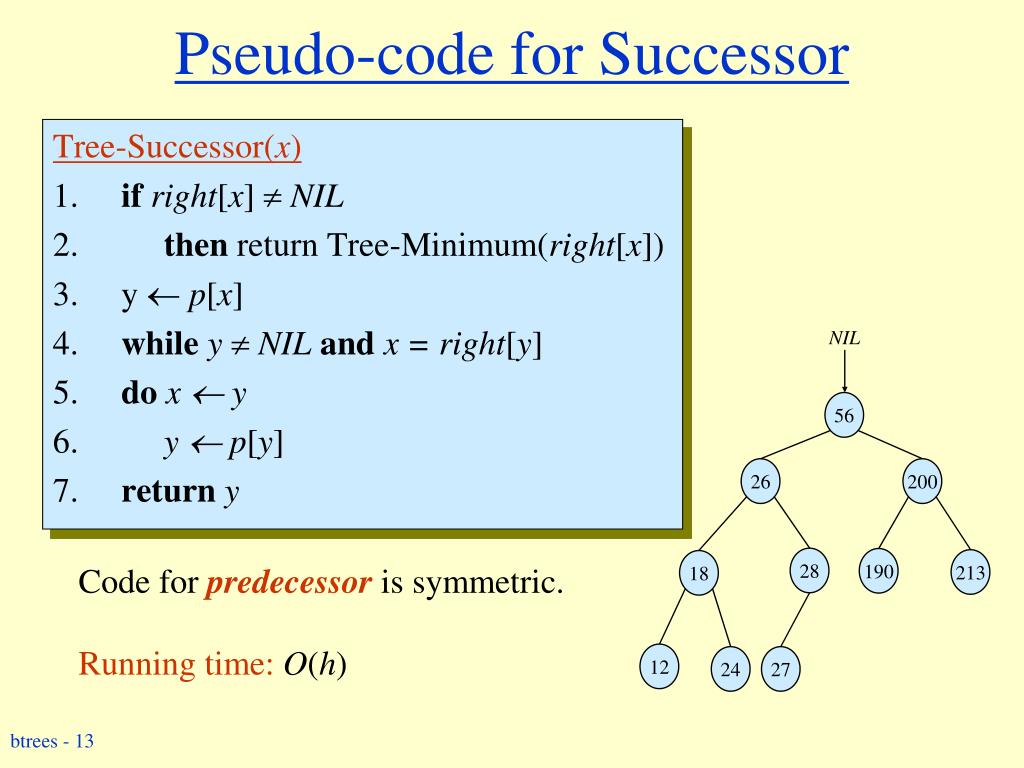 Pseudo-code for Successor

Tree-Successor($x$)
1. **if** $right[x] \neq NIL$
2. **then** return Tree-Minimum($right[x]$)
3. y $\leftarrow p[x]$
4. **while** $y \neq NIL$ **and** $x = right[y]$
5. **do** $x \leftarrow y$
6. $y \leftarrow p[y]$
7. **return** $y$

Code for ***predecessor*** is symmetric.

Running time: $O(h)$

NIL
56
26
200
18
28
190
213
12
24
27

btrees - 13